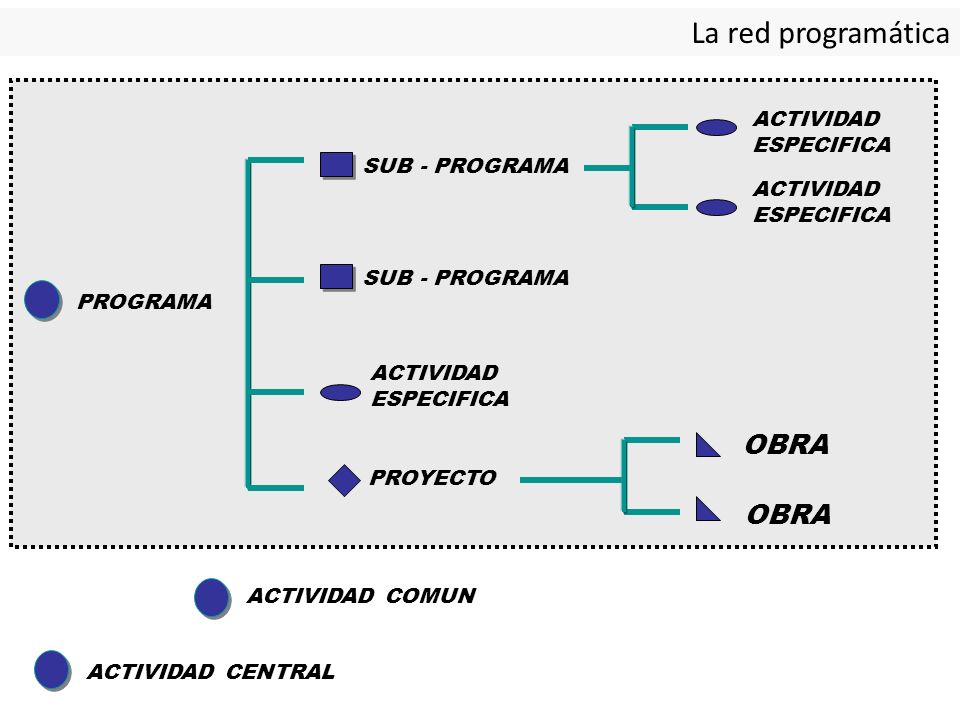 La red programática

PROGRAMA

SUB - PROGRAMA

ACTIVIDAD ESPECIFICA

ACTIVIDAD ESPECIFICA

SUB - PROGRAMA

ACTIVIDAD ESPECIFICA

PROYECTO

OBRA

OBRA

ACTIVIDAD COMUN

ACTIVIDAD CENTRAL